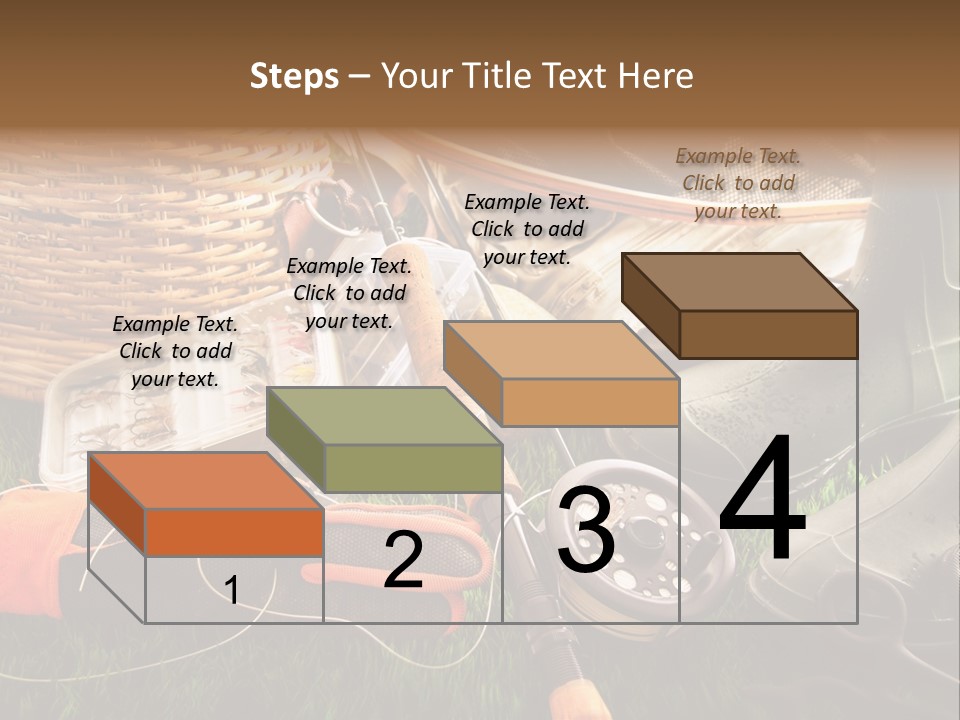 Steps – Your Title Text Here

Example Text. Click to add your text.

Example Text. Click to add your text.

Example Text. Click to add your text.

Example Text. Click to add your text.

1

2

3

4